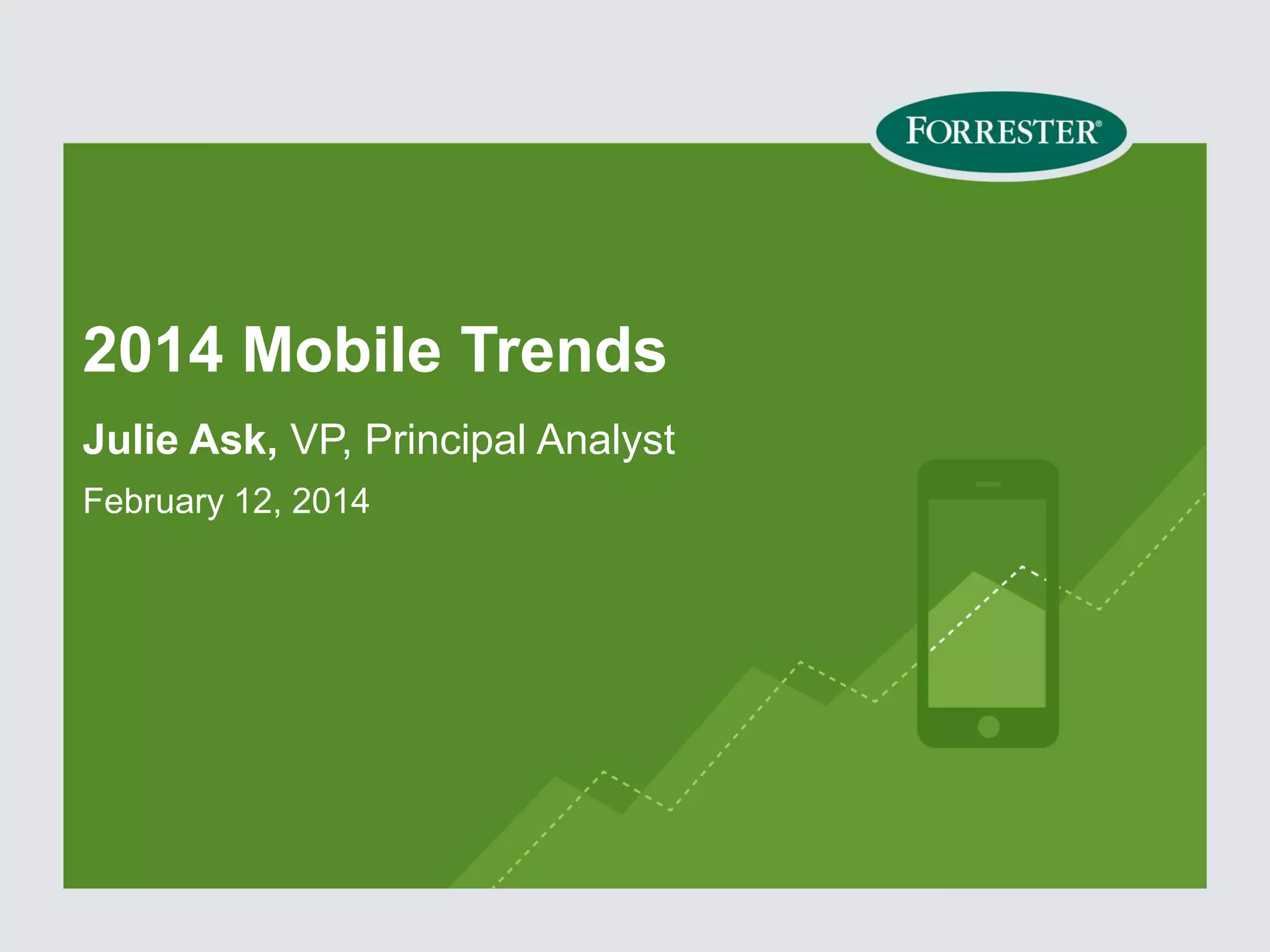 FORRESTER®

2014 Mobile Trends

Julie Ask, VP, Principal Analyst

February 12, 2014